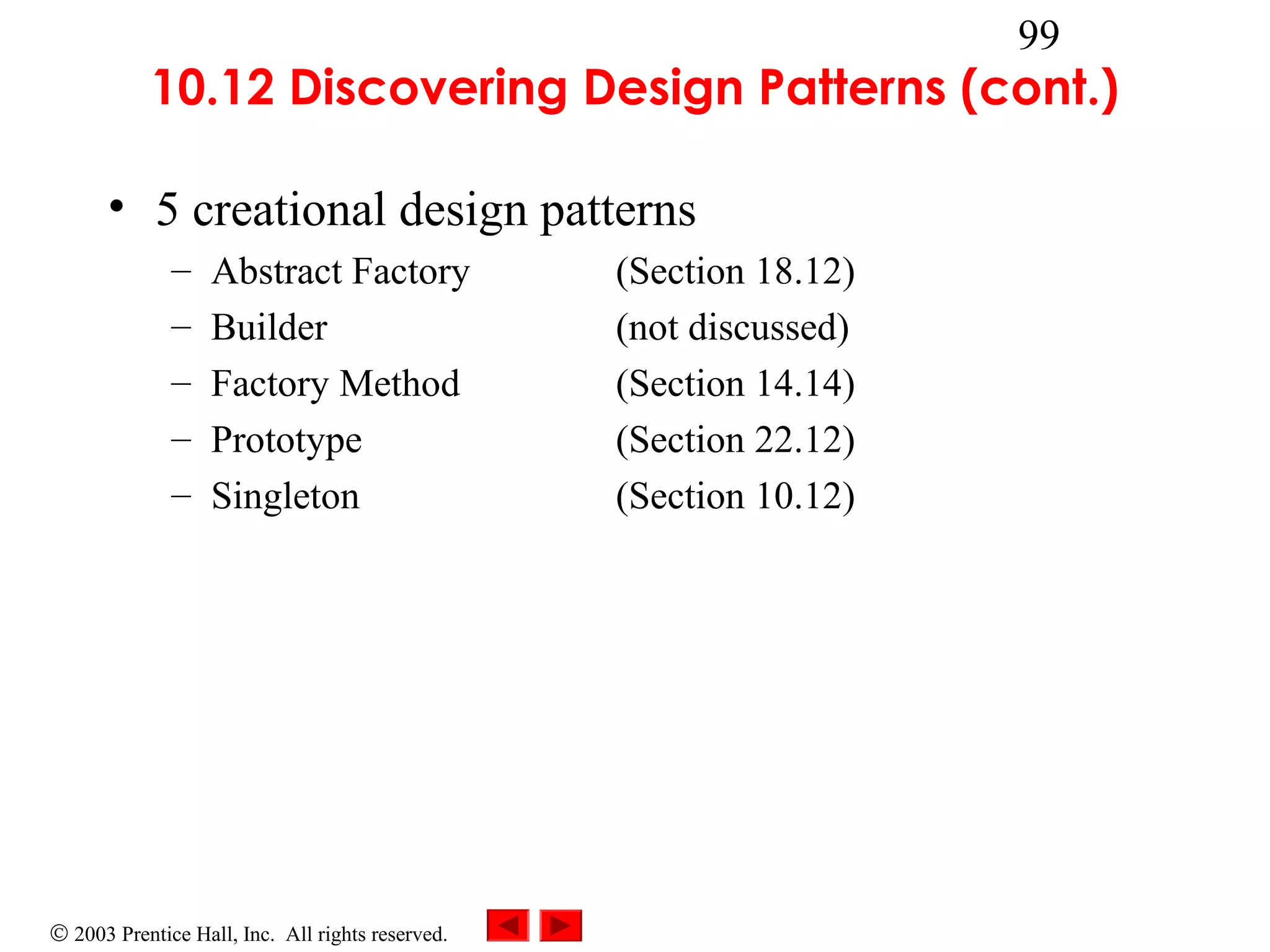 99

10.12 Discovering Design Patterns (cont.)

• 5 creational design patterns
 – Abstract Factory (Section 18.12)
 – Builder (not discussed)
 – Factory Method (Section 14.14)
 – Prototype (Section 22.12)
 – Singleton (Section 10.12)

© 2003 Prentice Hall, Inc. All rights reserved.